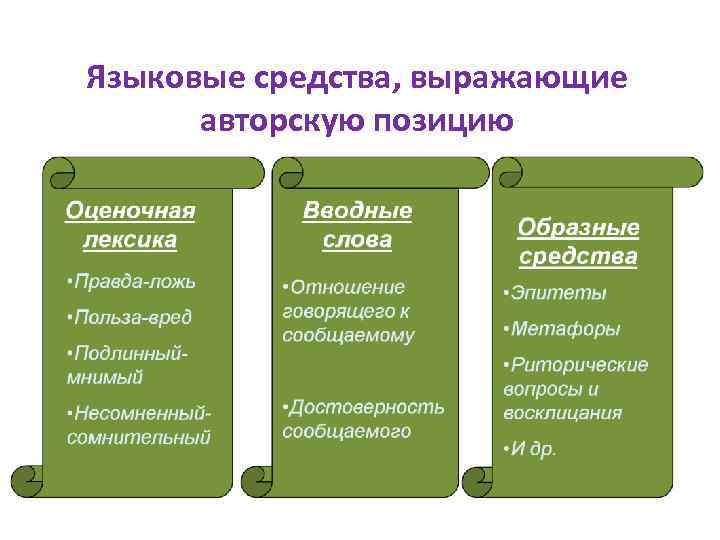 Языковые средства, выражающие авторскую позицию

Оценочная лексика

•Правда-ложь

•Польза-вред

•Подлинный-мнимый

•Несомненный-сомнительный

Вводные слова

•Отношение говорящего к сообщаемому

•Достоверность сообщаемого

Образные средства

•Эпитеты

•Метафоры

•Риторические вопросы и восклицания

•И др.